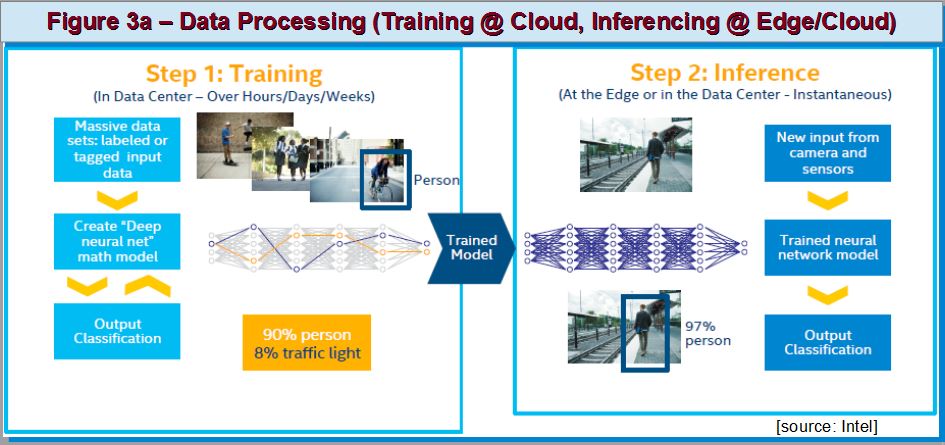 Figure 3a – Data Processing (Training @ Cloud, Inferencing @ Edge/Cloud)

Step 1: Training
(In Data Center – Over Hours/Days/Weeks)

Massive data sets: labeled or tagged input data

Person

Create "Deep neural net" math model

Output Classification

90% person
8% traffic light

Trained Model

Step 2: Inference
(At the Edge or in the Data Center - Instantaneous)

New input from camera and sensors

Trained neural network model

97% person

Output Classification

[source: Intel]